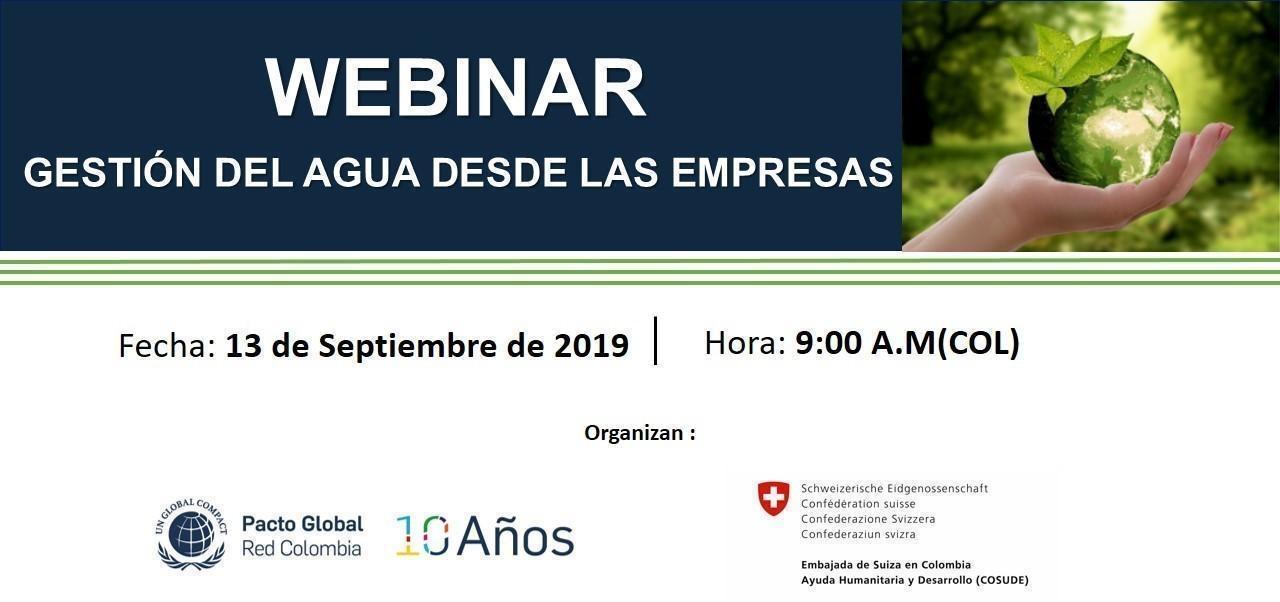 WEBINAR
GESTIÓN DEL AGUA DESDE LAS EMPRESAS

Fecha: 13 de Septiembre de 2019 | Hora: 9:00 A.M(COL)

Organizan :

UN GLOBAL COMPACT
Pacto Global
Red Colombia

10 Años

Schweizerische Eidgenossenschaft
Confédération suisse
Confederazione Svizzera
Confederaziun svizra

Embajada de Suiza en Colombia
Ayuda Humanitaria y Desarrollo (COSUDE)